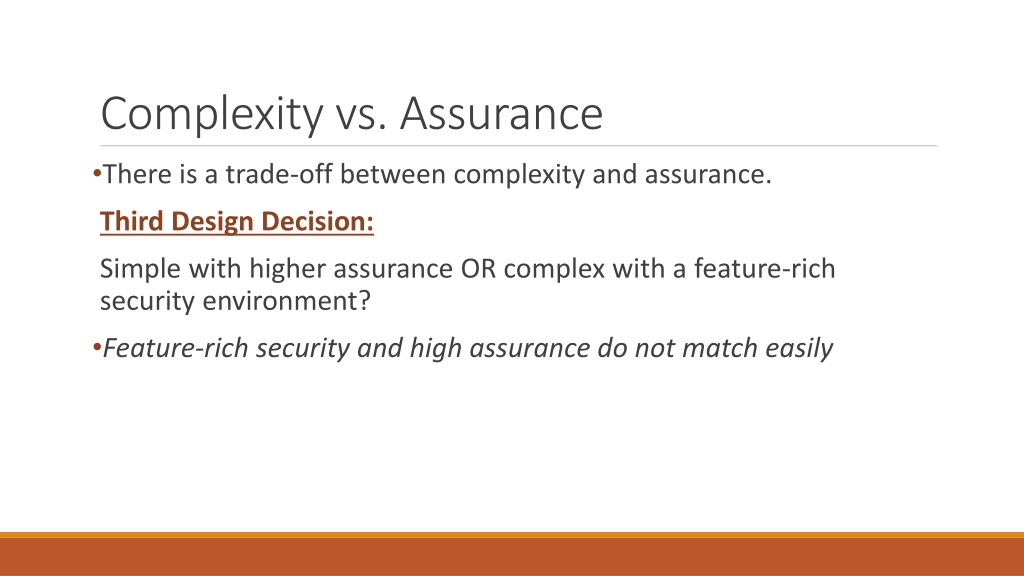 Complexity vs. Assurance

•There is a trade-off between complexity and assurance.

Third Design Decision:

Simple with higher assurance OR complex with a feature-rich security environment?

•Feature-rich security and high assurance do not match easily